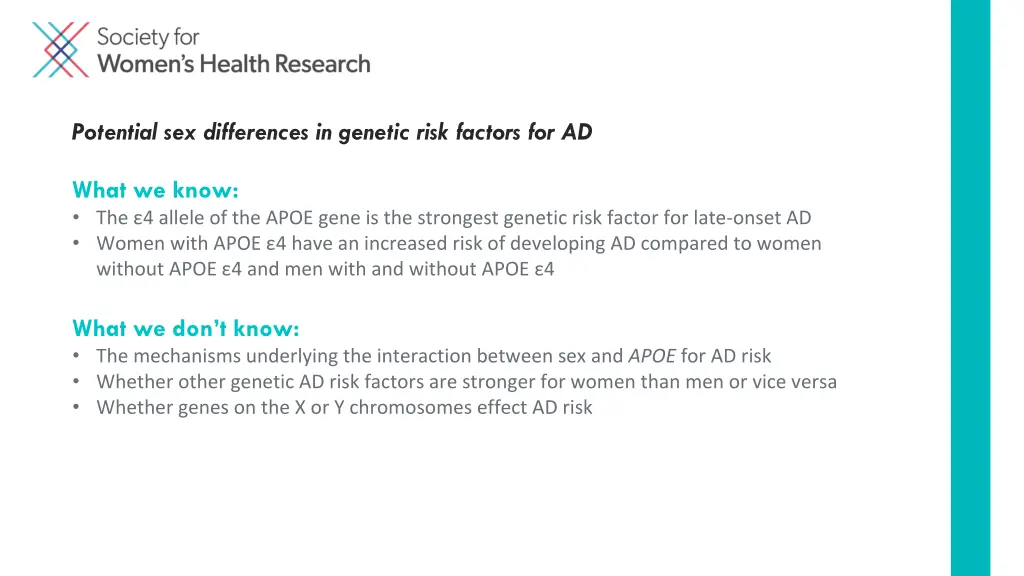 Society for
Women's Health Research

Potential sex differences in genetic risk factors for AD

What we know:
• The ε4 allele of the APOE gene is the strongest genetic risk factor for late-onset AD
• Women with APOE ε4 have an increased risk of developing AD compared to women without APOE ε4 and men with and without APOE ε4

What we don't know:
• The mechanisms underlying the interaction between sex and APOE for AD risk
• Whether other genetic AD risk factors are stronger for women than men or vice versa
• Whether genes on the X or Y chromosomes effect AD risk